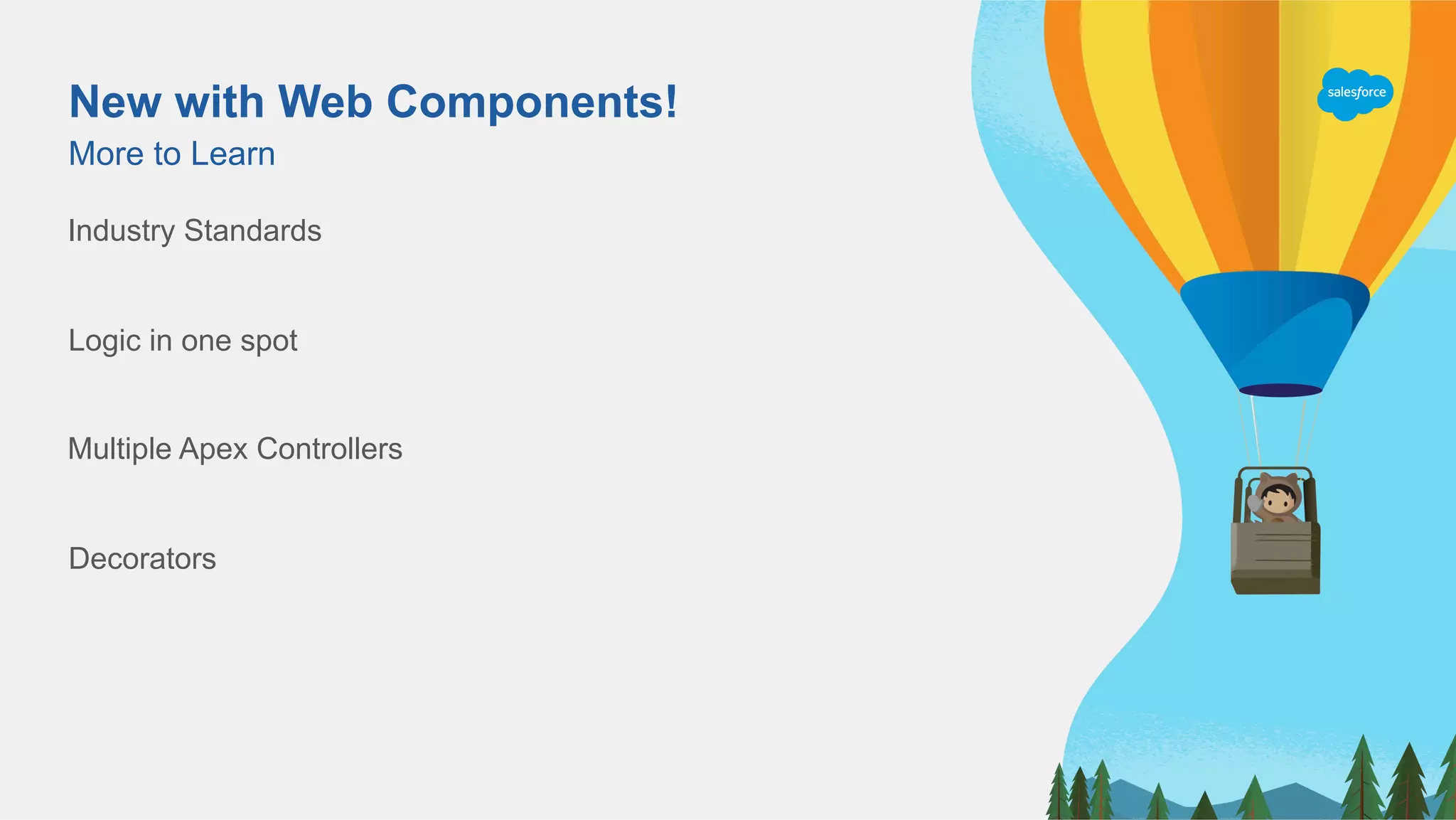 New with Web Components!
More to Learn

Industry Standards

Logic in one spot

Multiple Apex Controllers

Decorators

salesforce